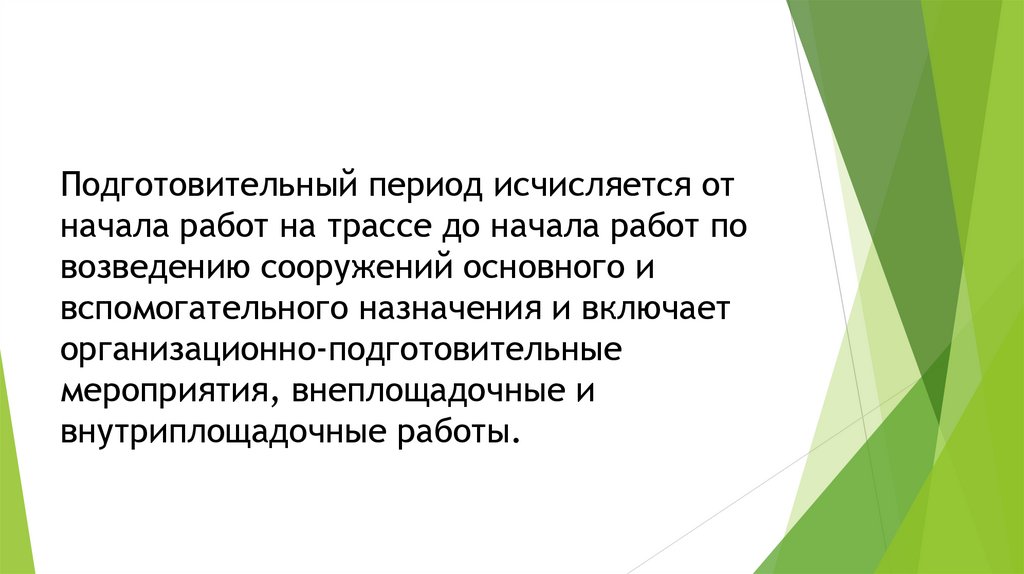 Подготовительный период исчисляется от начала работ на трассе до начала работ по возведению сооружений основного и вспомогательного назначения и включает организационно-подготовительные мероприятия, внеплощадочные и внутриплощадочные работы.